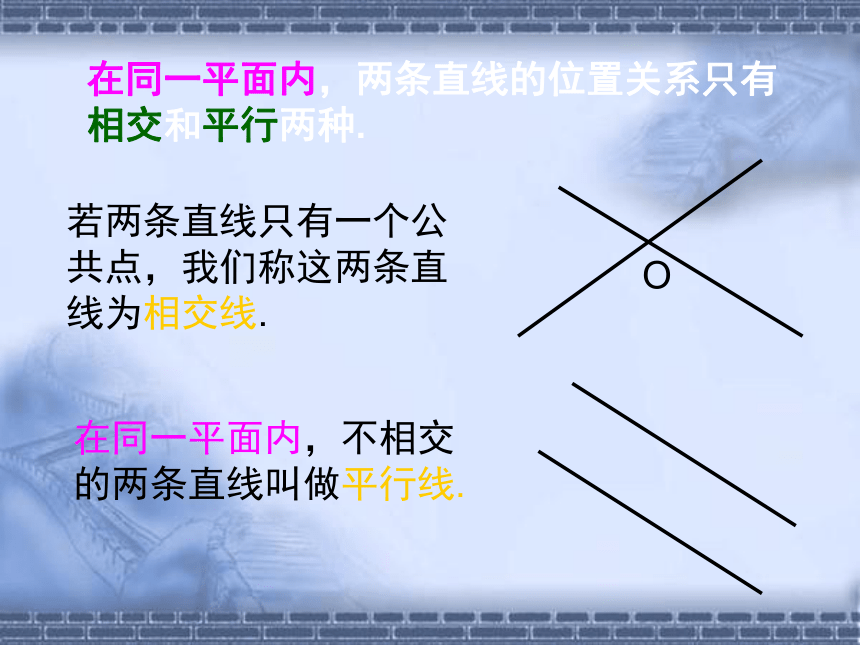 在同一平面内，两条直线的位置关系只有相交和平行两种.

若两条直线只有一个公共点，我们称这两条直线为相交线.

O

在同一平面内，不相交的两条直线叫做平行线.